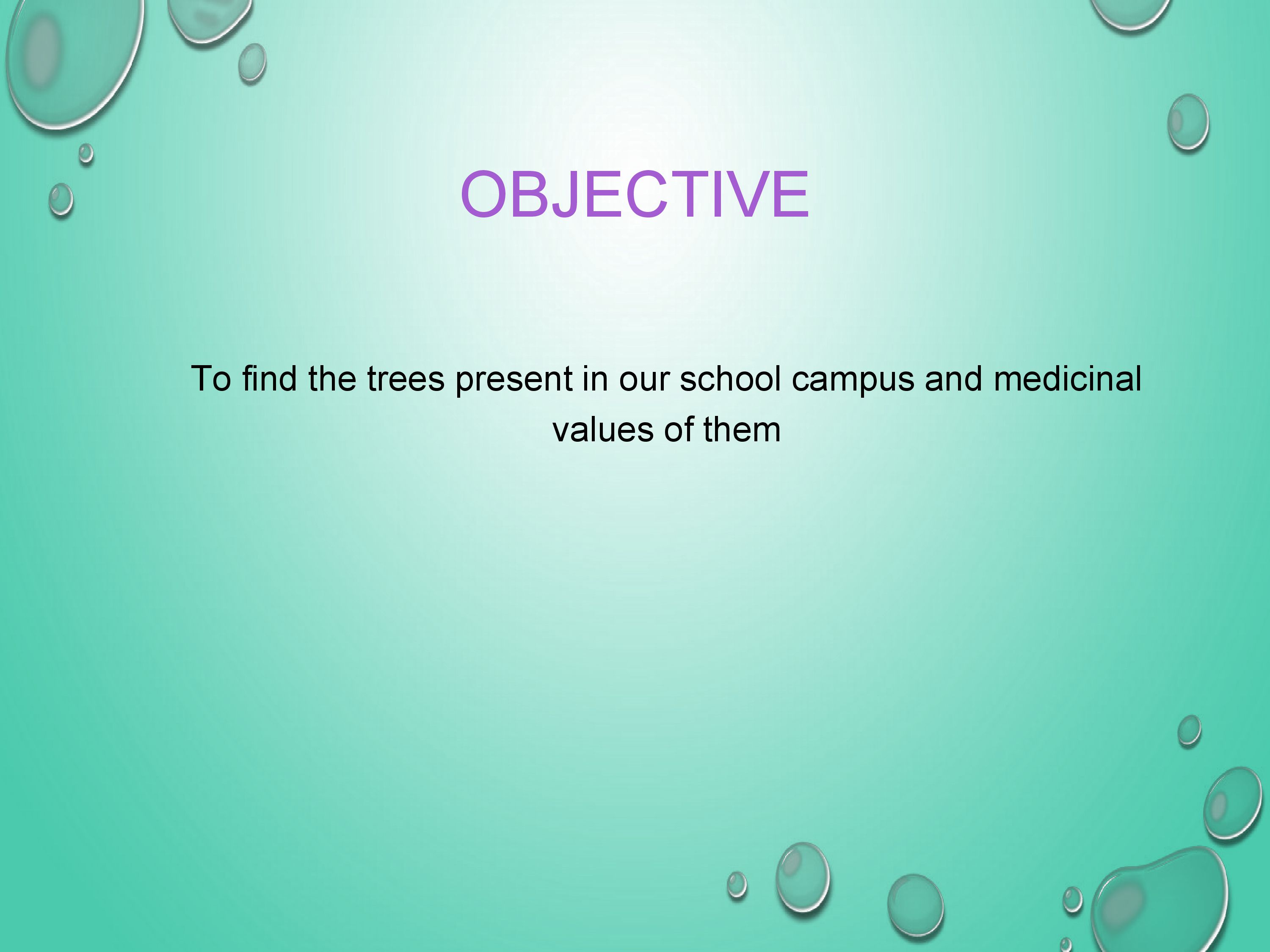 OBJECTIVE

To find the trees present in our school campus and medicinal values of them